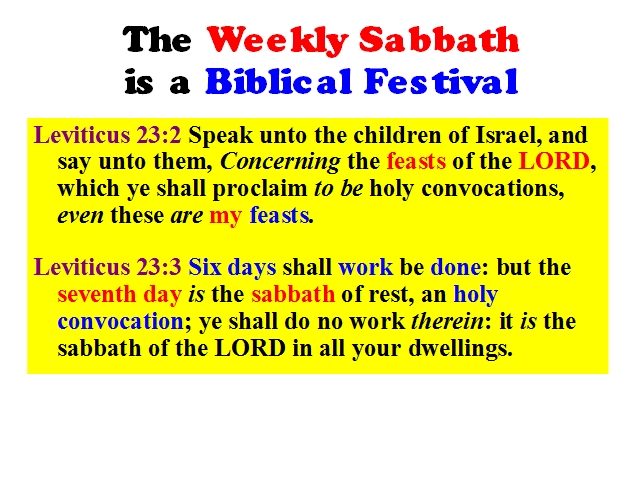 The Weekly Sabbath is a Biblical Festival

Leviticus 23:2 Speak unto the children of Israel, and say unto them, Concerning the feasts of the LORD, which ye shall proclaim to be holy convocations, even these are my feasts.

Leviticus 23:3 Six days shall work be done: but the seventh day is the sabbath of rest, an holy convocation; ye shall do no work therein: it is the sabbath of the LORD in all your dwellings.